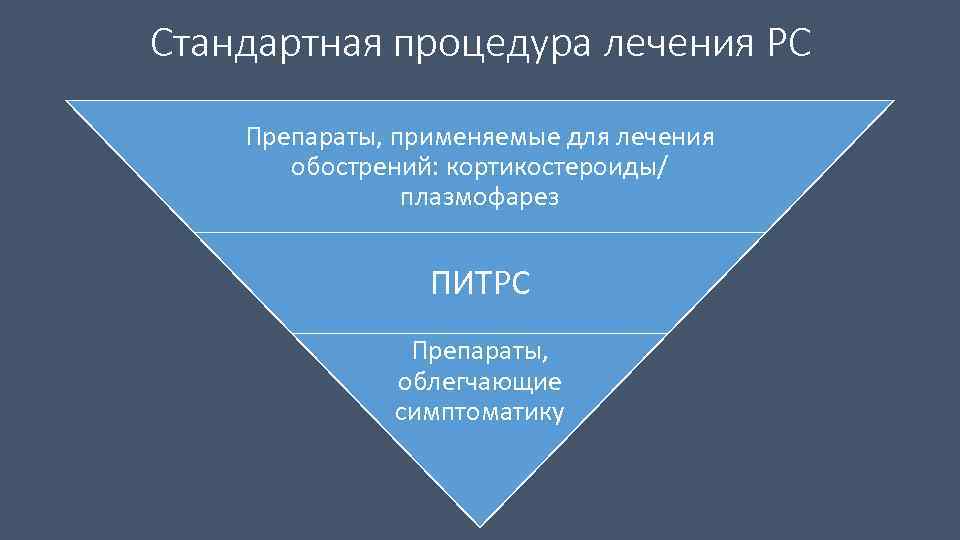 Стандартная процедура лечения РС

Препараты, применяемые для лечения обострений: кортикостероиды/ плазмофарез

ПИТРС

Препараты, облегчающие симптоматику